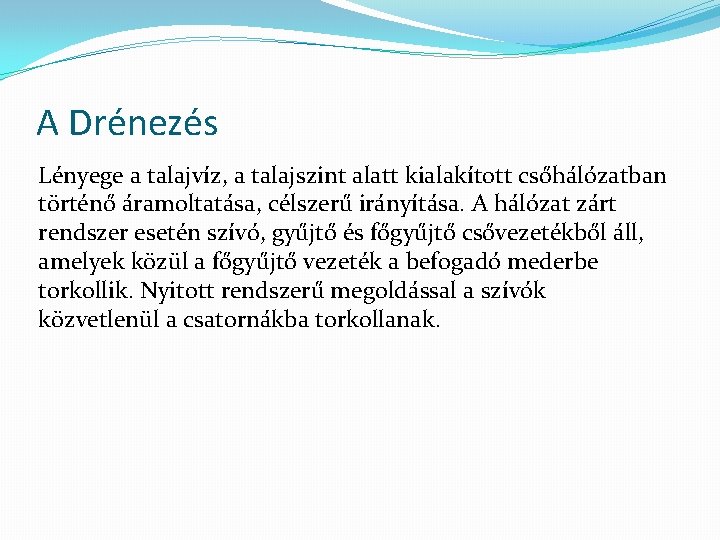 A Drénezés

Lényege a talajvíz, a talajszint alatt kialakított csőhálózatban történő áramoltatása, célszerű irányítása. A hálózat zárt rendszer esetén szívó, gyűjtő és főgyűjtő csővezetékből áll, amelyek közül a főgyűjtő vezeték a befogadó mederbe torkollik. Nyitott rendszerű megoldással a szívók közvetlenül a csatornákba torkollanak.